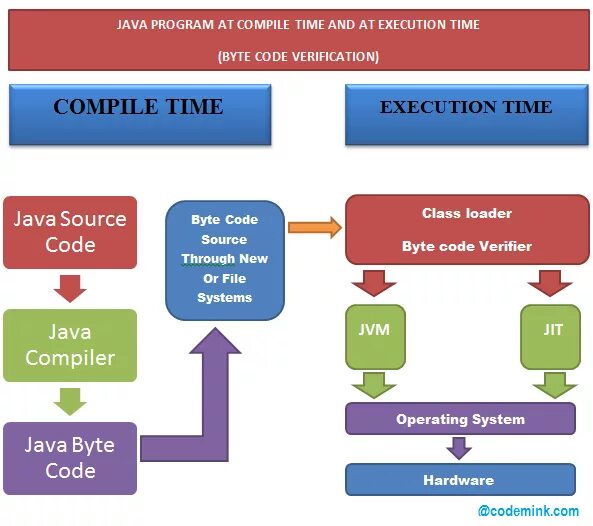 JAVA PROGRAM AT COMPILE TIME AND AT EXECUTION TIME

(BYTE CODE VERIFICATION)

COMPILE TIME

EXECUTION TIME

Java Source Code

Java Compiler

Java Byte Code

Byte Code Source Through New Or File Systems

Class loader

Byte code Verifier

JVM

JIT

Operating System

Hardware

@codemink.com